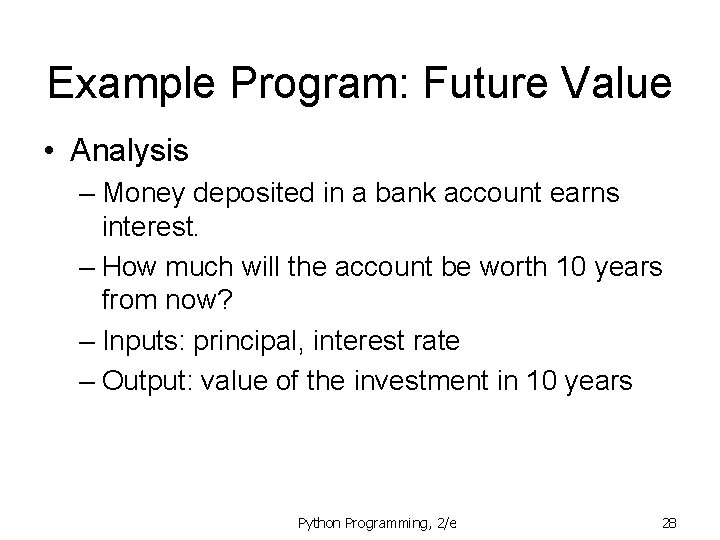 Example Program: Future Value

• Analysis

– Money deposited in a bank account earns interest.

– How much will the account be worth 10 years from now?

– Inputs: principal, interest rate

– Output: value of the investment in 10 years

Python Programming, 2/e

28